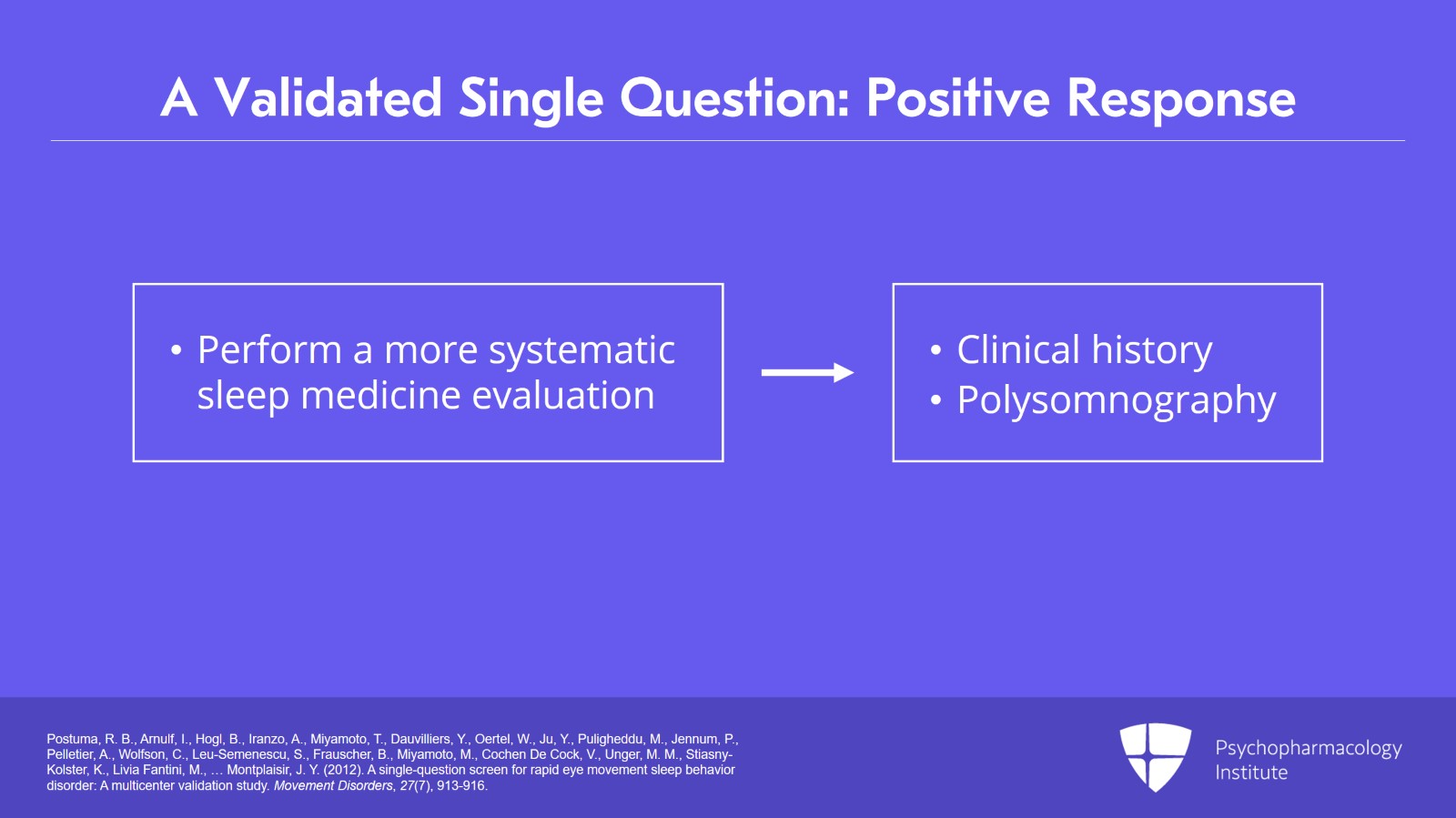 A Validated Single Question: Positive Response

• Perform a more systematic sleep medicine evaluation

• Clinical history
• Polysomnography

Postuma, R. B., Arnulf, I., Hogl, B., Iranzo, A., Miyamoto, T., Dauvilliers, Y., Oertel, W., Ju, Y., Puligheddu, M., Jennum, P., Pelletier, A., Wolfson, C., Leu-Semenescu, S., Frauscher, B., Miyamoto, M., Cochen De Cock, V., Unger, M. M., Stiasny-Kolster, K., Livia Fantini, M., … Montplaisir, J. Y. (2012). A single-question screen for rapid eye movement sleep behavior disorder: A multicenter validation study. Movement Disorders, 27(7), 913-916.

Psychopharmacology Institute